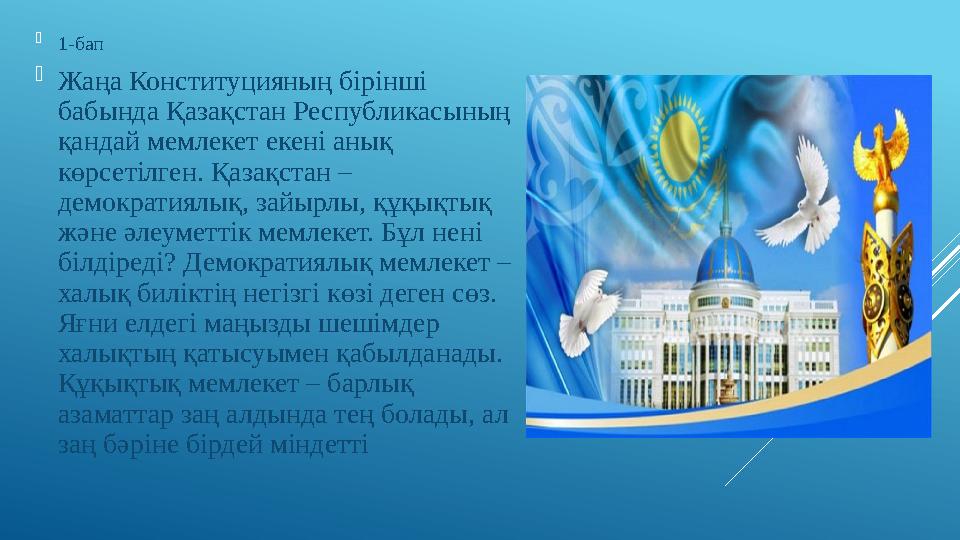 1-бап

Жаңа Конституцияның бірінші бабында Қазақстан Республикасының қандай мемлекет екені анық көрсетілген. Қазақстан – демократиялық, зайырлы, құқықтық және әлеуметтік мемлекет. Бұл нені білдіреді? Демократиялық мемлекет – халық биліктің негізгі көзі деген сөз. Яғни елдегі маңызды шешімдер халықтың қатысуымен қабылданады. Құқықтық мемлекет – барлық азаматтар заң алдында тең болады, ал заң бәріне бірдей міндетті